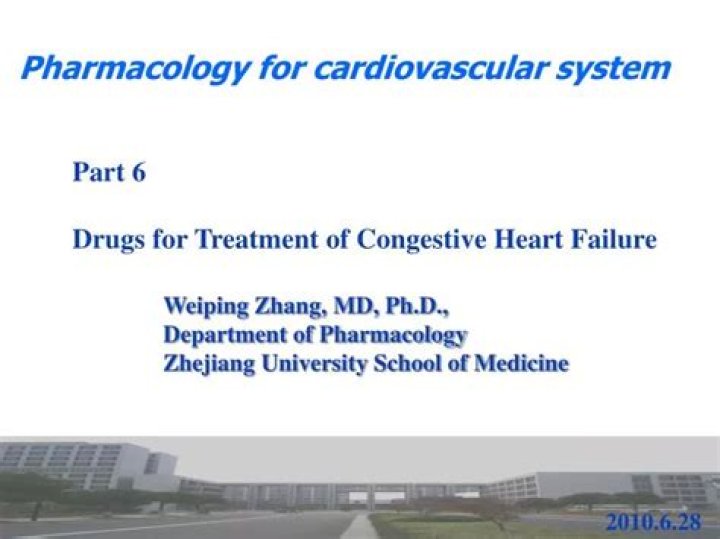 Pharmacology for cardiovascular system

Part 6

Drugs for Treatment of Congestive Heart Failure

Weiping Zhang, MD, Ph.D.,
Department of Pharmacology
Zhejiang University School of Medicine

2010.6.28